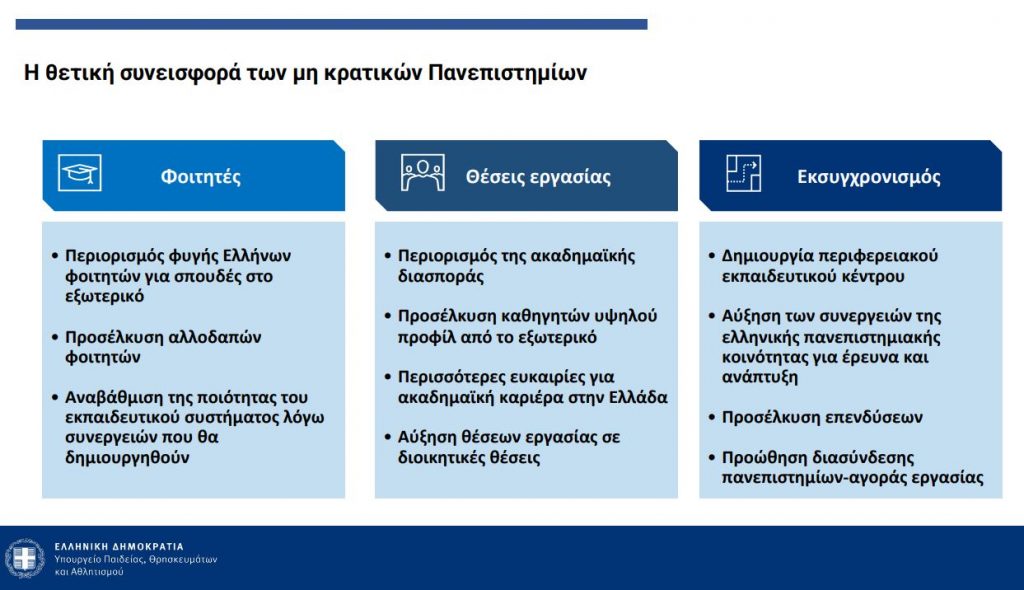 Η θετική συνεισφορά των μη κρατικών Πανεπιστημίων

Φοιτητές

• Περιορισμός φυγής Ελλήνων φοιτητών για σπουδές στο εξωτερικό

• Προσέλκυση αλλοδαπών φοιτητών

• Αναβάθμιση της ποιότητας του εκπαιδευτικού συστήματος λόγω συνεργειών που θα δημιουργηθούν

Θέσεις εργασίας

• Περιορισμός της ακαδημαϊκής διασποράς

• Προσέλκυση καθηγητών υψηλού προφίλ από το εξωτερικό

• Περισσότερες ευκαιρίες για ακαδημαϊκή καριέρα στην Ελλάδα

• Αύξηση θέσεων εργασίας σε διοικητικές θέσεις

Εκσυγχρονισμός

• Δημιουργία περιφερειακού εκπαιδευτικού κέντρου

• Αύξηση των συνεργειών της ελληνικής πανεπιστημιακής κοινότητας για έρευνα και ανάπτυξη

• Προσέλκυση επενδύσεων

• Προώθηση διασύνδεσης πανεπιστημίων-αγοράς εργασίας

ΕΛΛΗΝΙΚΗ ΔΗΜΟΚΡΑΤΙΑ
Υπουργείο Παιδείας, Θρησκευμάτων και Αθλητισμού